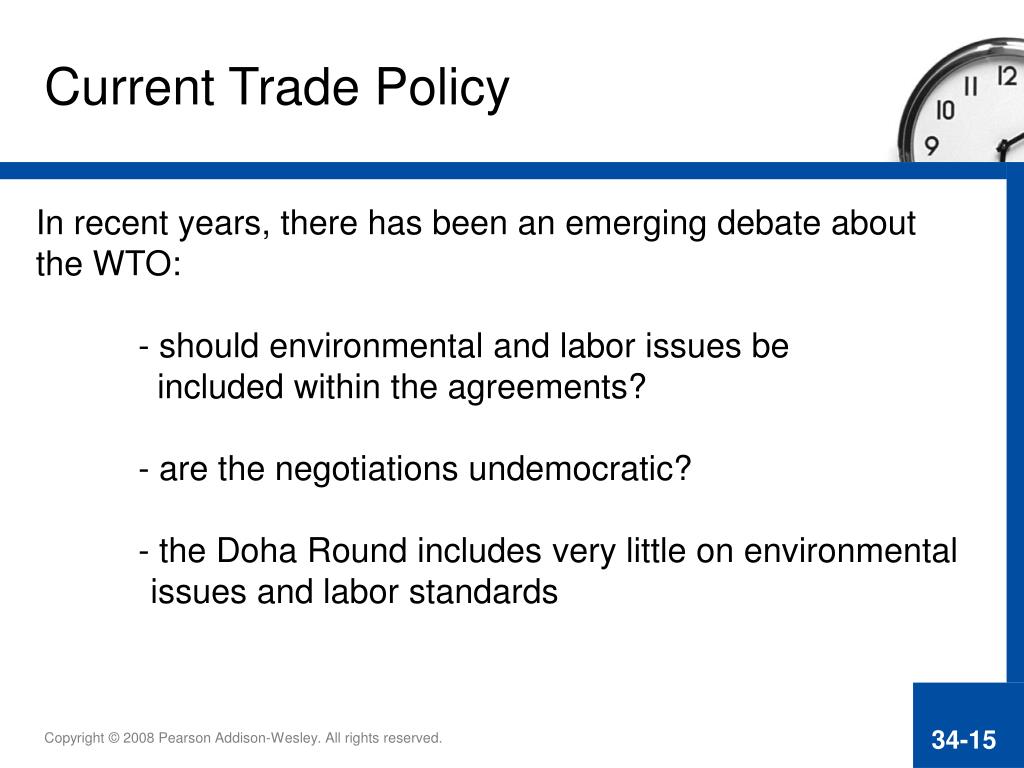 Current Trade Policy

12
11
10
9

In recent years, there has been an emerging debate about the WTO:

- should environmental and labor issues be included within the agreements?

- are the negotiations undemocratic?

- the Doha Round includes very little on environmental issues and labor standards

Copyright © 2008 Pearson Addison-Wesley. All rights reserved.

34-15